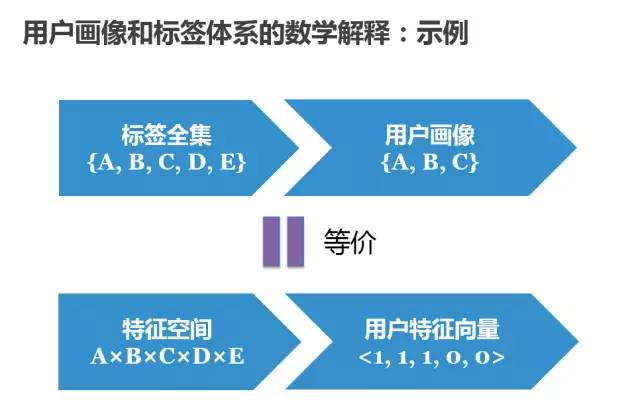 用户画像和标签体系的数学解释：示例

标签全集
{A, B, C, D, E}

用户画像
{A, B, C}

等价

特征空间
A×B×C×D×E

用户特征向量
<1, 1, 1, 0, 0>